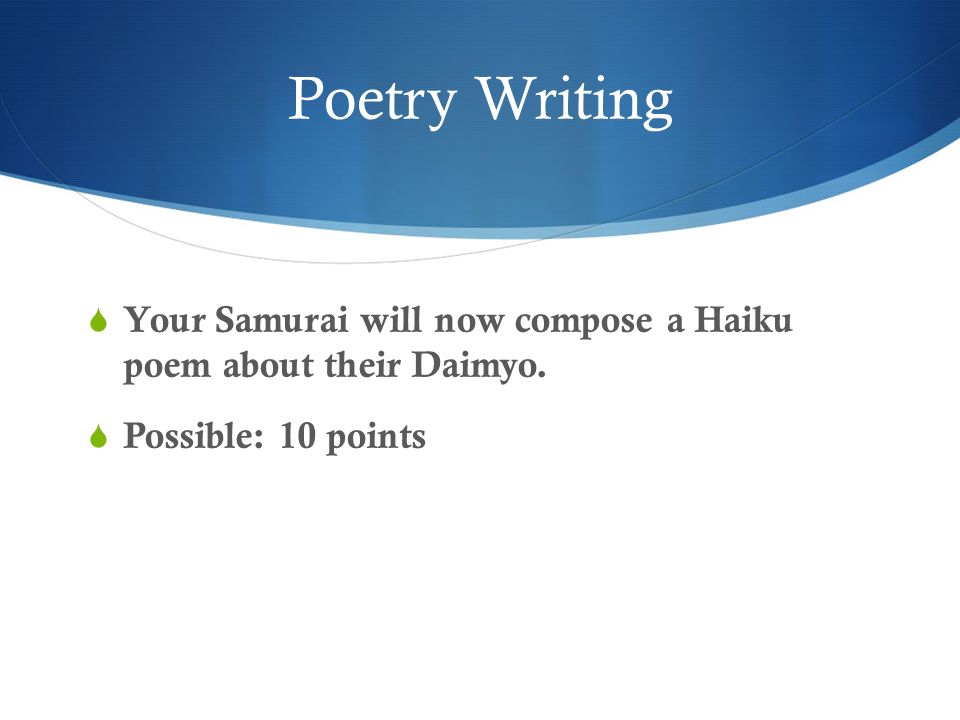 Poetry Writing

Your Samurai will now compose a Haiku poem about their Daimyo.

Possible: 10 points